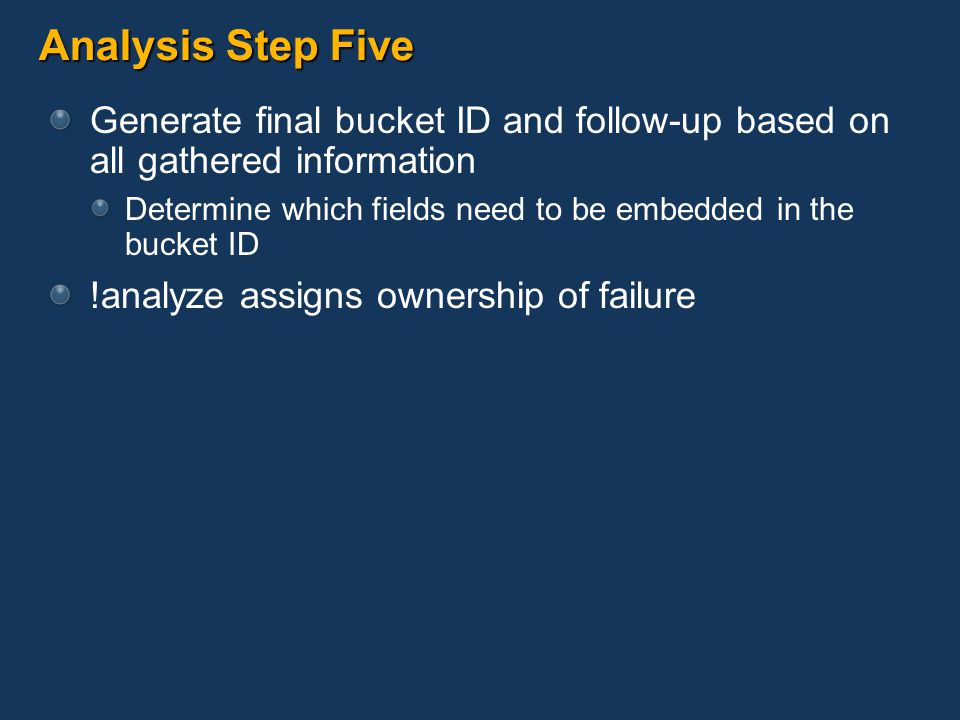 Analysis Step Five

Generate final bucket ID and follow-up based on all gathered information

Determine which fields need to be embedded in the bucket ID

!analyze assigns ownership of failure